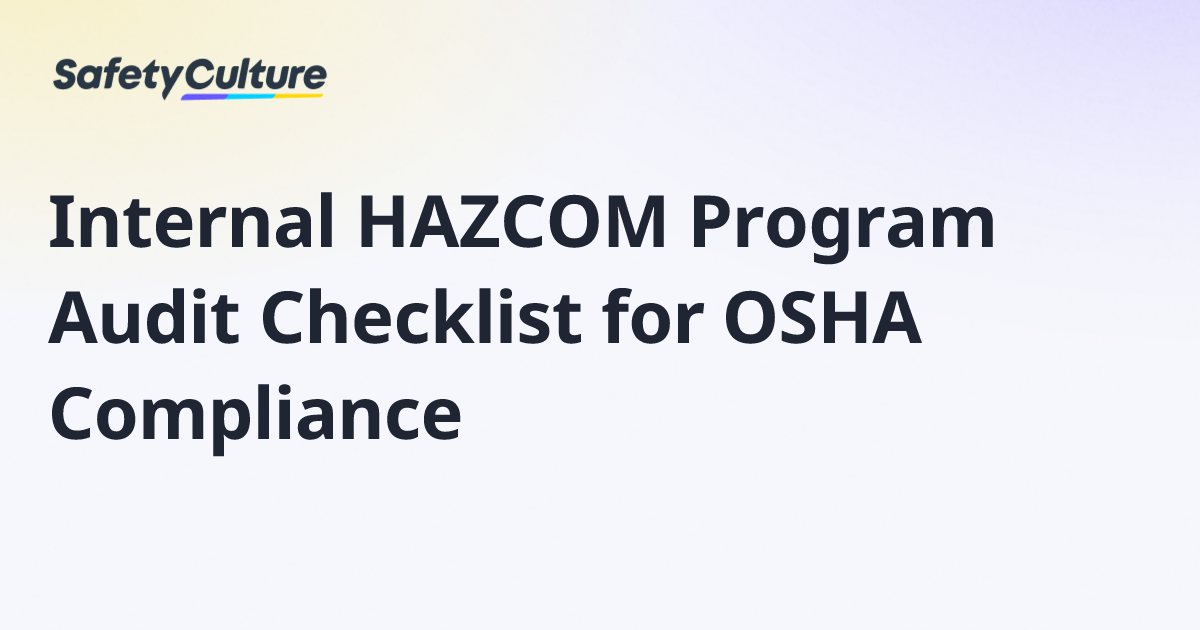 SafetyCulture

Internal HAZCOM Program Audit Checklist for OSHA Compliance